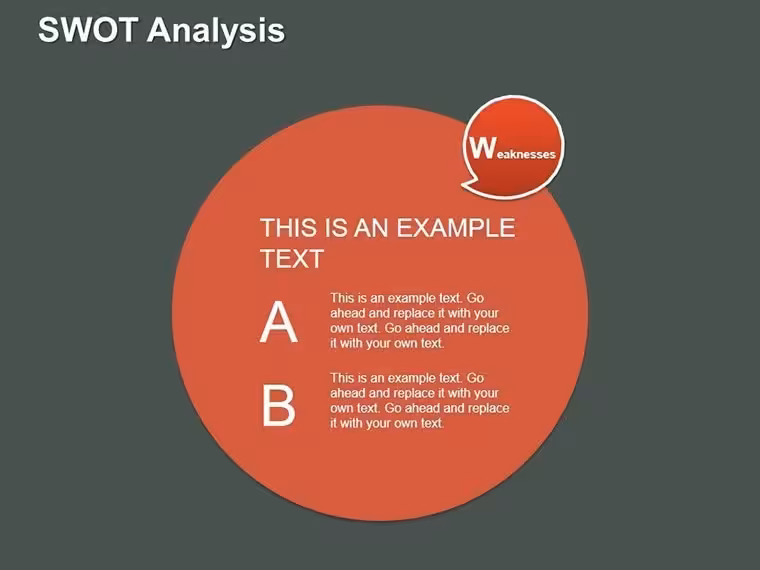 SWOT Analysis

Weaknesses

THIS IS AN EXAMPLE TEXT

A

This is an example text. Go ahead and replace it with your own text. Go ahead and replace it with your own text.

B

This is an example text. Go ahead and replace it with your own text. Go ahead and replace it with your own text.